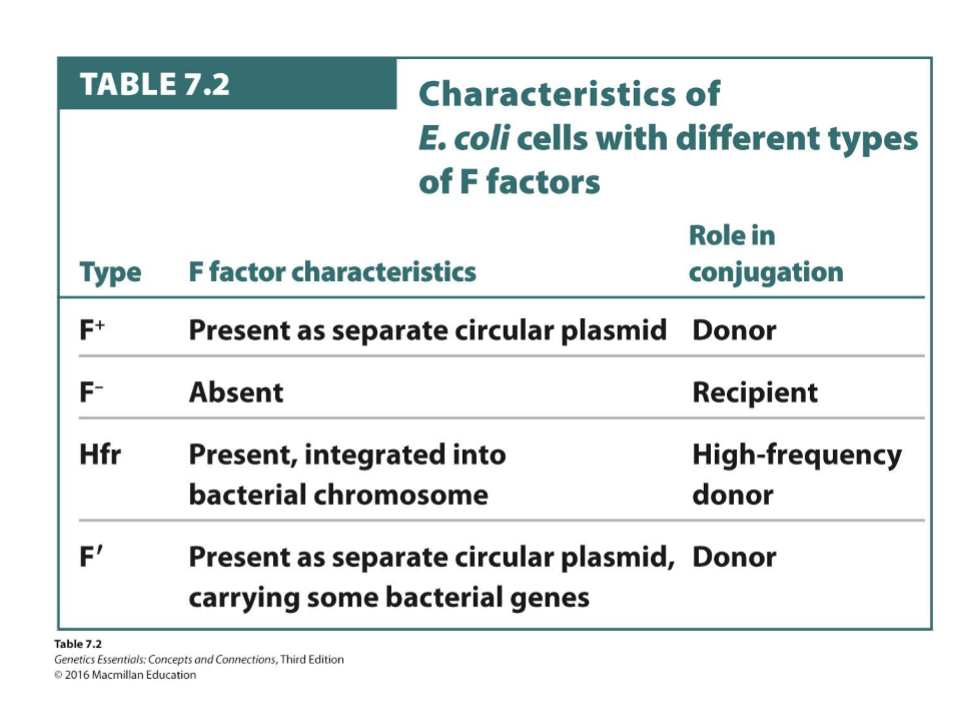 TABLE 7.2

Characteristics of E. coli cells with different types of F factors

| Type | F factor characteristics | Role in conjugation |
|---|---|---|
| $F^+$ | Present as separate circular plasmid | Donor |
| $F^-$ | Absent | Recipient |
| Hfr | Present, integrated into bacterial chromosome | High-frequency donor |
| $F'$ | Present as separate circular plasmid, carrying some bacterial genes | Donor |

Table 7.2
Genetics Essentials: Concepts and Connections, Third Edition
© 2016 Macmillan Education